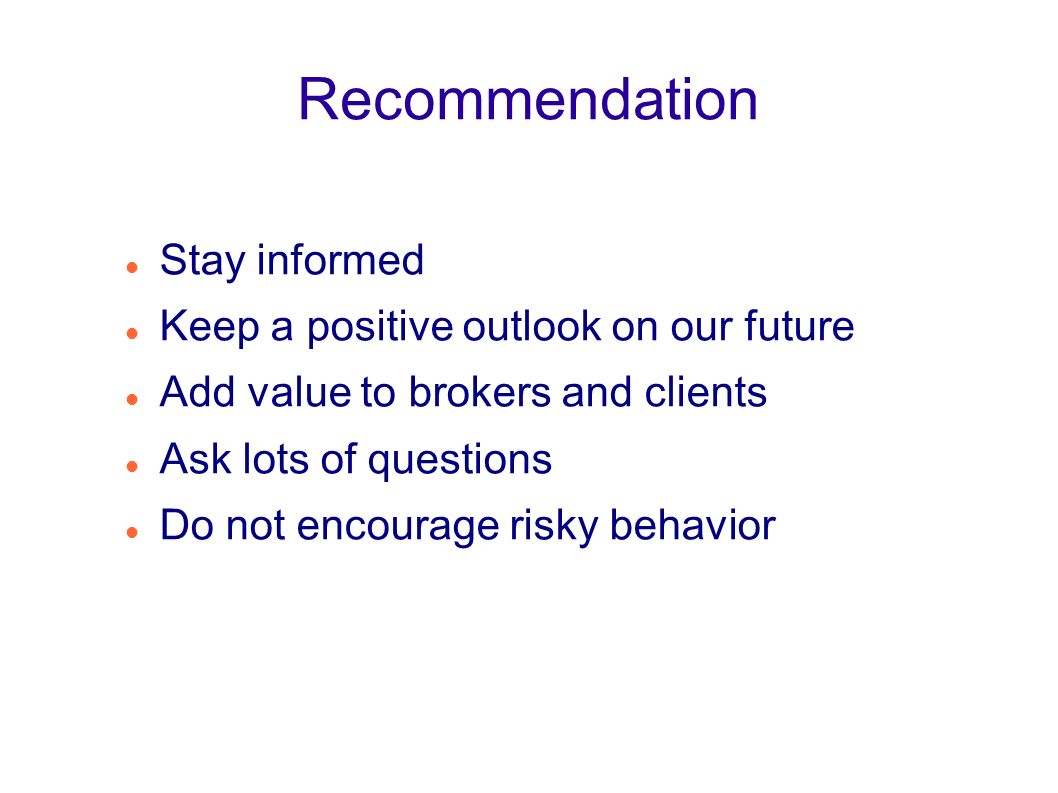 Recommendation

- Stay informed
- Keep a positive outlook on our future
- Add value to brokers and clients
- Ask lots of questions
- Do not encourage risky behavior